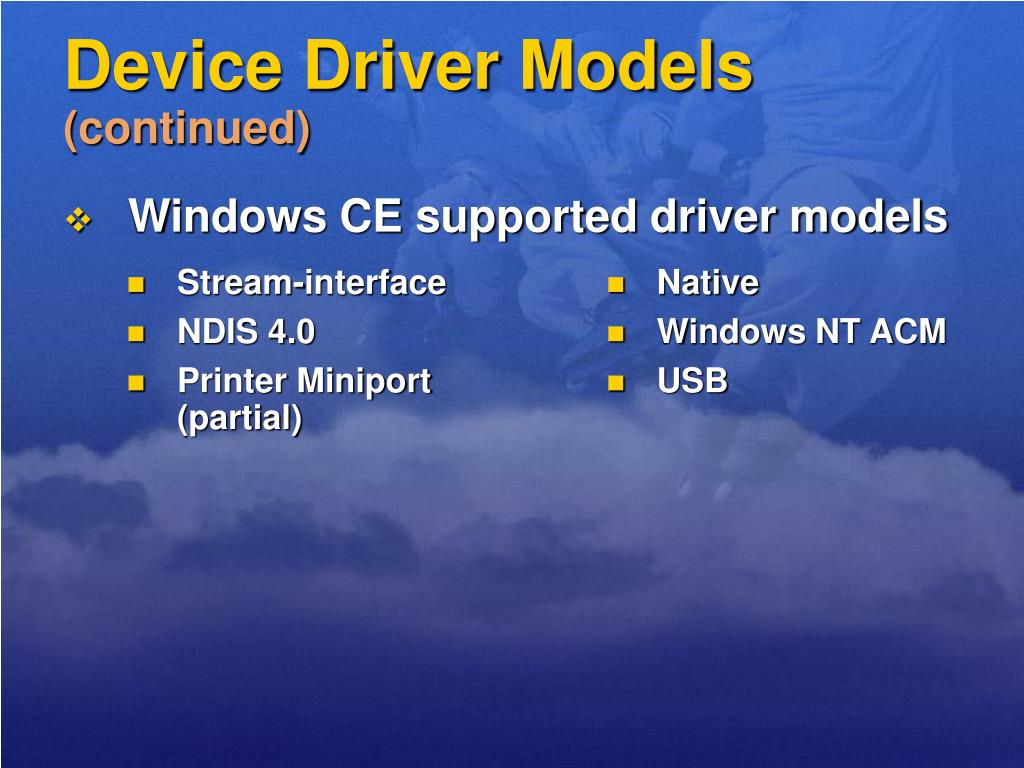 Device Driver Models
(continued)

Windows CE supported driver models

Stream-interface
NDIS 4.0
Printer Miniport (partial)

Native
Windows NT ACM
USB